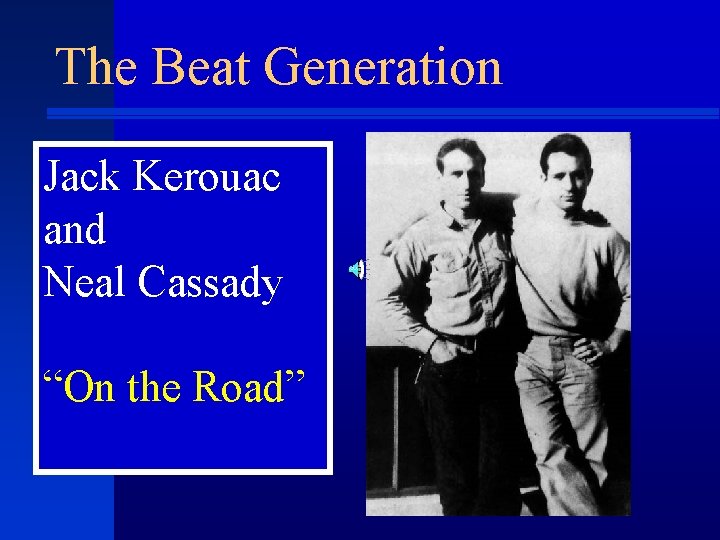 The Beat Generation

Jack Kerouac
and
Neal Cassady

“On the Road”